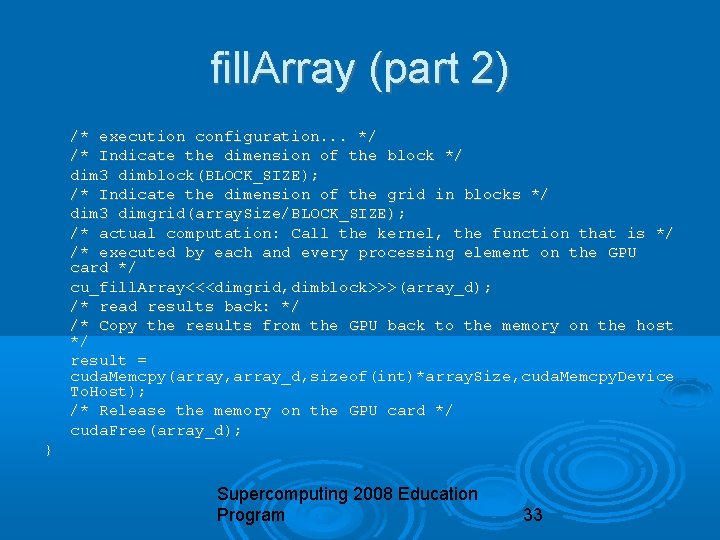 fillArray (part 2)

/* execution configuration... */
/* Indicate the dimension of the block */
dim3 dimblock(BLOCK_SIZE);
/* Indicate the dimension of the grid in blocks */
dim3 dimgrid(arraySize/BLOCK_SIZE);
/* actual computation: Call the kernel, the function that is */
/* executed by each and every processing element on the GPU card */
cu_fillArray<<<dimgrid,dimblock>>>(array_d);
/* read results back: */
/* Copy the results from the GPU back to the memory on the host */
result = cudaMemcpy(array,array_d,sizeof(int)*arraySize,cudaMemcpyDeviceToHost);
/* Release the memory on the GPU card */
cudaFree(array_d);
}

Supercomputing 2008 Education Program

33